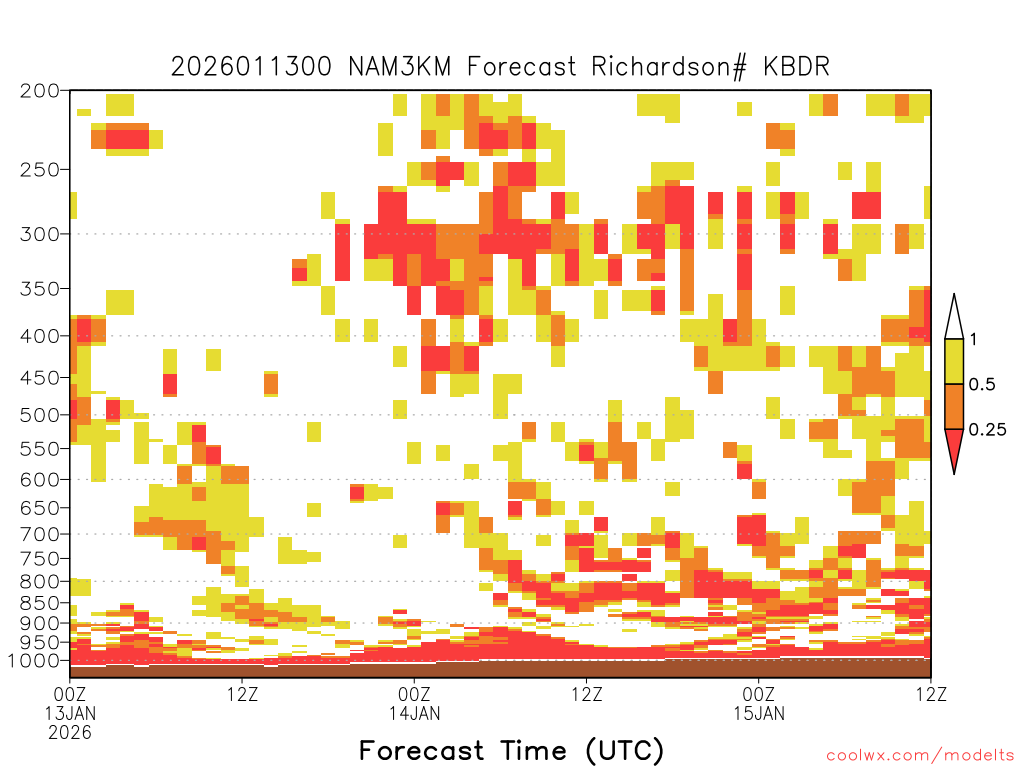 2026011300 NAM3KM Forecast Richardson# KBDR

200
250
300
350
400
450
500
550
600
650
700
750
800
850
900
950
1000

1
0.5
0.25

00Z
13JAN
2026
12Z
00Z
14JAN
12Z
00Z
15JAN
12Z

Forecast Time (UTC)

coolwx.com/modelts